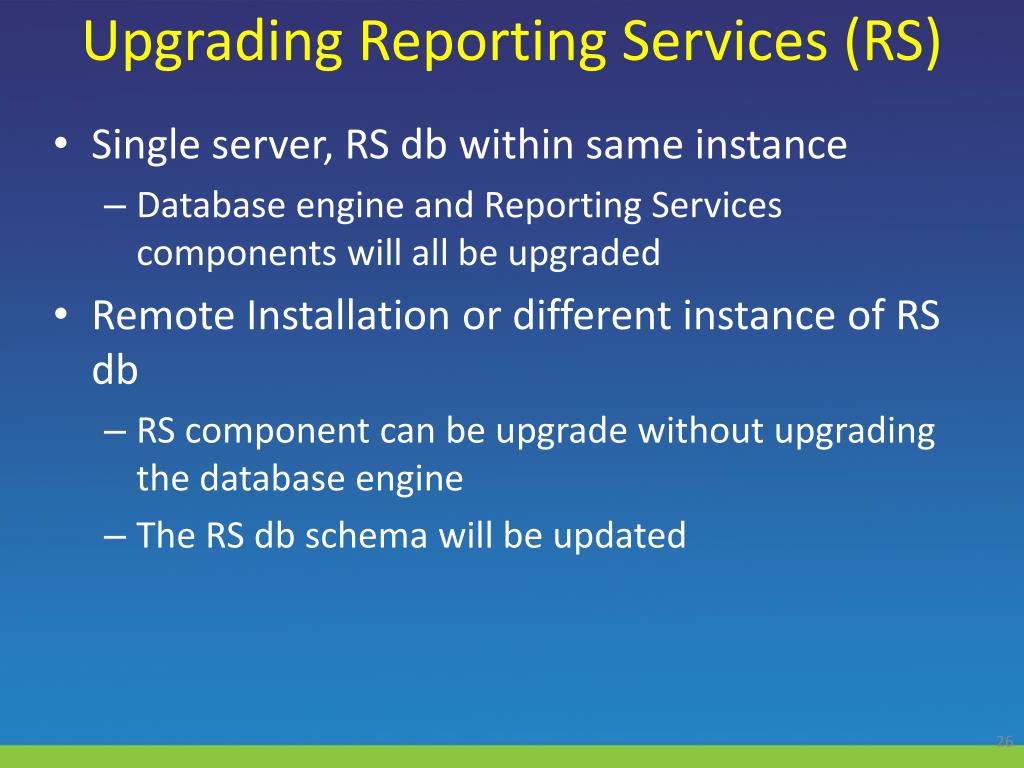 Upgrading Reporting Services (RS)

• Single server, RS db within same instance
– Database engine and Reporting Services components will all be upgraded
• Remote Installation or different instance of RS db
– RS component can be upgrade without upgrading the database engine
– The RS db schema will be updated

26